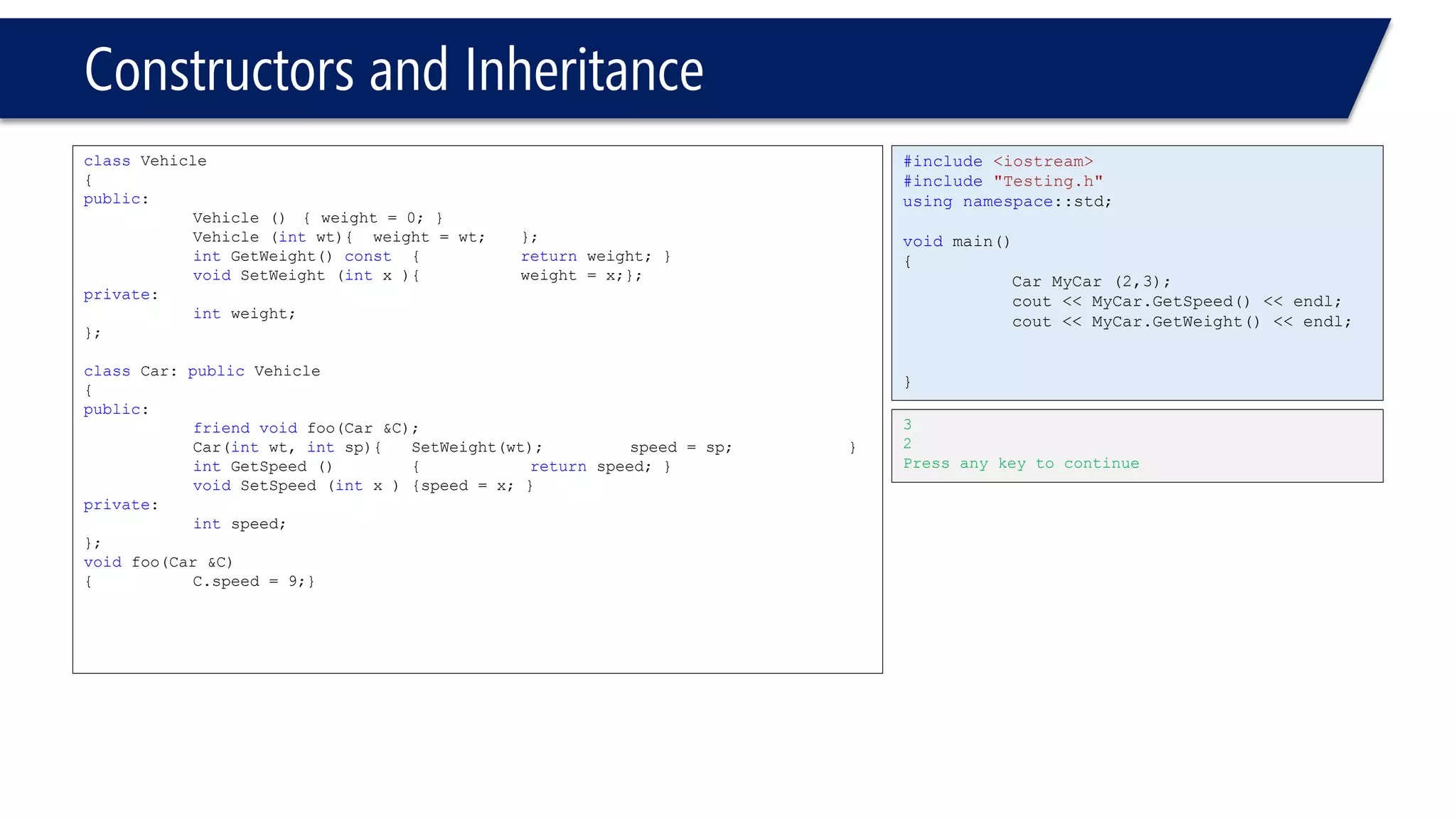 Constructors and Inheritance

class Vehicle
{
public:
Vehicle () { weight = 0; }
Vehicle (int wt){ weight = wt; };
int GetWeight() const { return weight; }
void SetWeight (int x ){ weight = x;};
private:
int weight;
};

class Car: public Vehicle
{
public:
friend void foo(Car &C);
Car(int wt, int sp){ SetWeight(wt); speed = sp; }
int GetSpeed () { return speed; }
void SetSpeed (int x ) {speed = x; }
private:
int speed;
};
void foo(Car &C)
{ C.speed = 9;}

#include <iostream>
#include "Testing.h"
using namespace::std;

void main()
{
Car MyCar (2,3);
cout << MyCar.GetSpeed() << endl;
cout << MyCar.GetWeight() << endl;
}

3
2
Press any key to continue